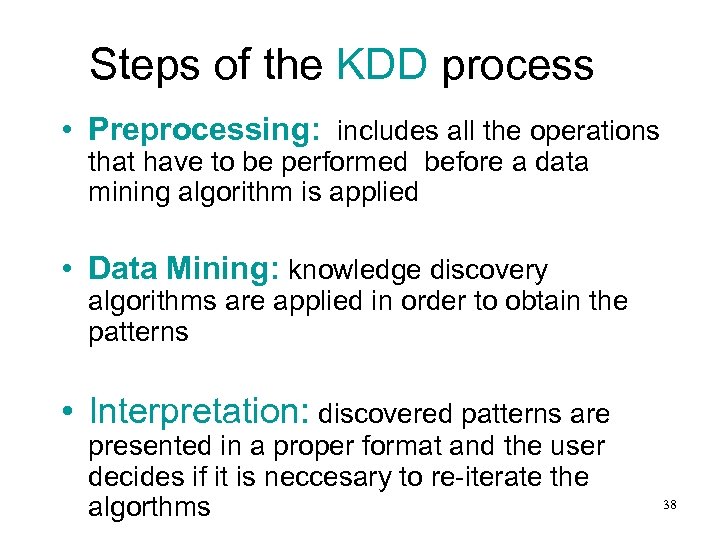 Steps of the KDD process

• Preprocessing: includes all the operations that have to be performed before a data mining algorithm is applied

• Data Mining: knowledge discovery algorithms are applied in order to obtain the patterns

• Interpretation: discovered patterns are presented in a proper format and the user decides if it is neccesary to re-iterate the algorthms

38